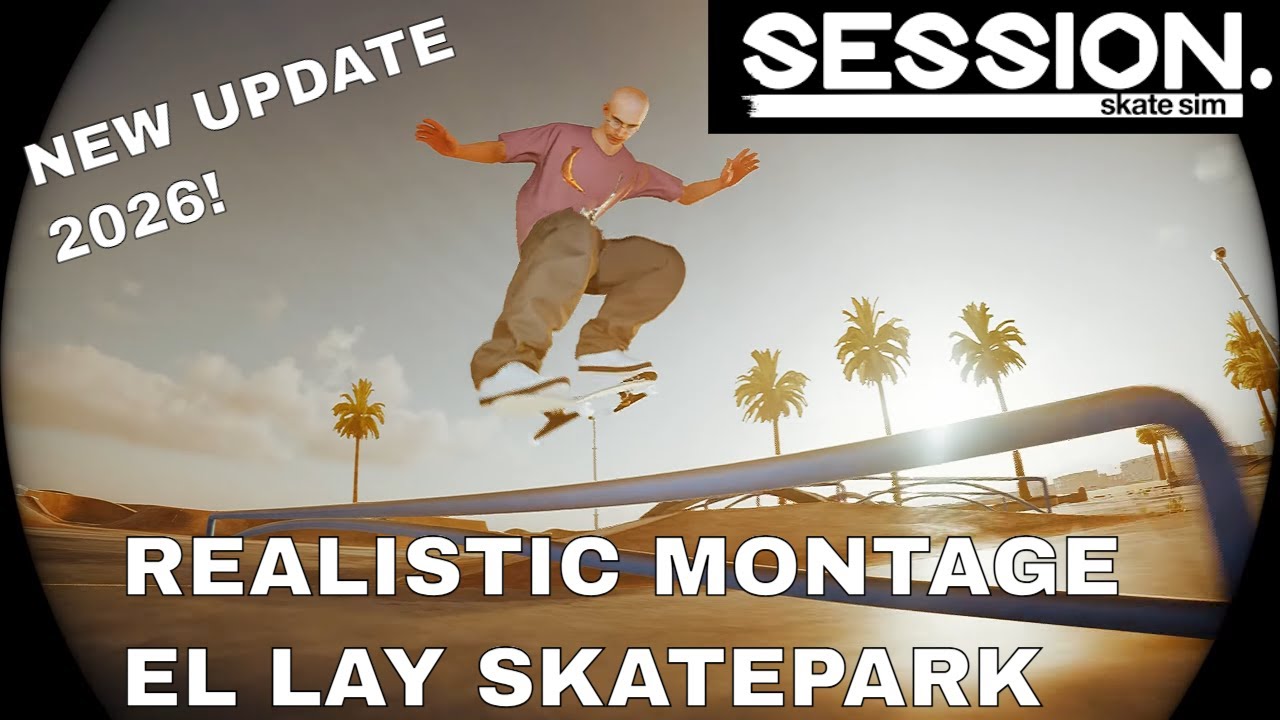 NEW UPDATE 2026!

SESSION.
skate sim

REALISTIC MONTAGE
EL LAY SKATEPARK